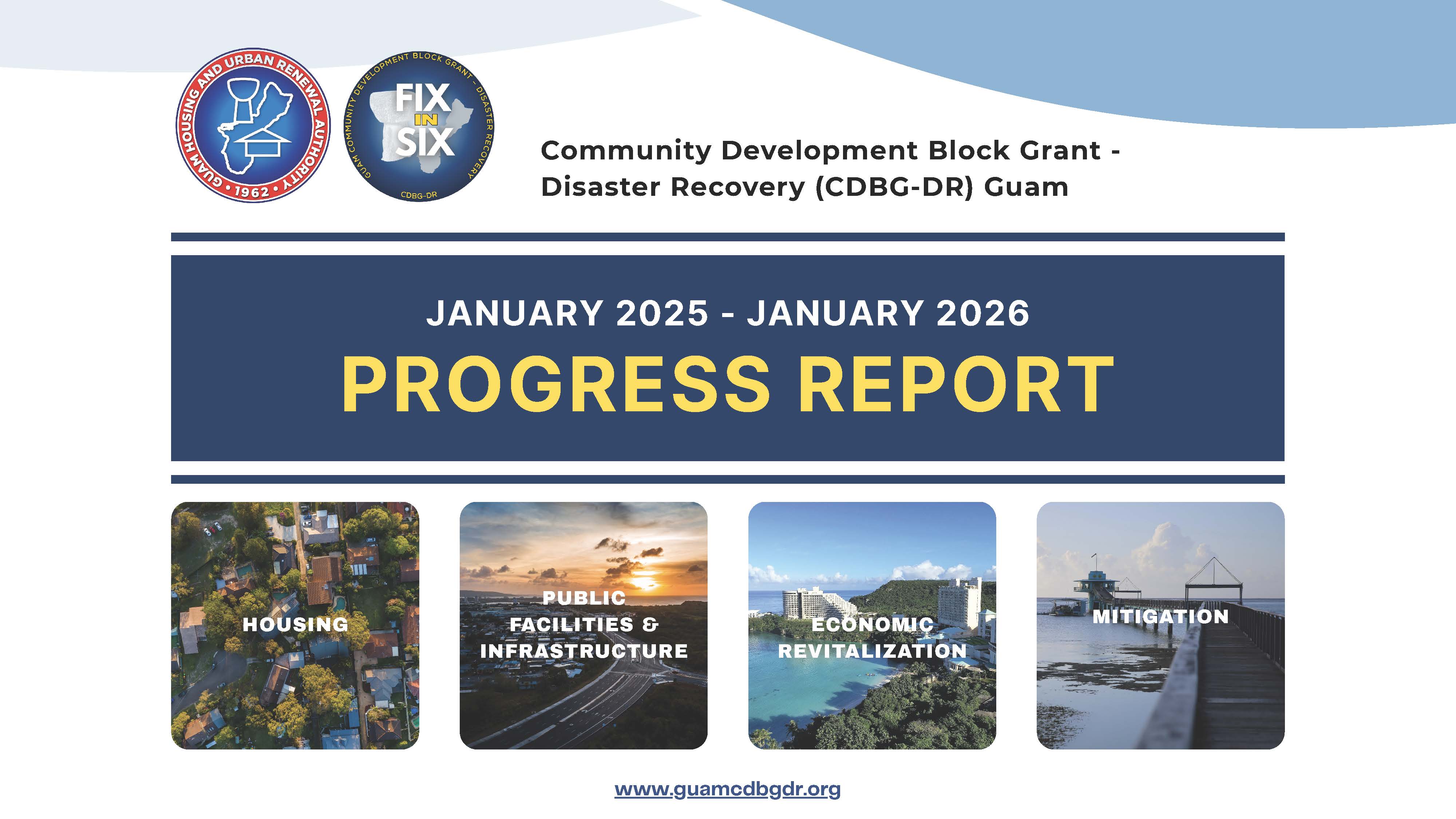 GUAM HOUSING AND URBAN RENEWAL AUTHORITY
• 1962 •

GUAM COMMUNITY DEVELOPMENT BLOCK GRANT - DISASTER RECOVERY
FIX IN SIX
CDBG-DR

Community Development Block Grant - Disaster Recovery (CDBG-DR) Guam

JANUARY 2025 - JANUARY 2026
PROGRESS REPORT

HOUSING

PUBLIC FACILITIES & INFRASTRUCTURE

ECONOMIC REVITALIZATION

MITIGATION

www.guamcdbgdr.org